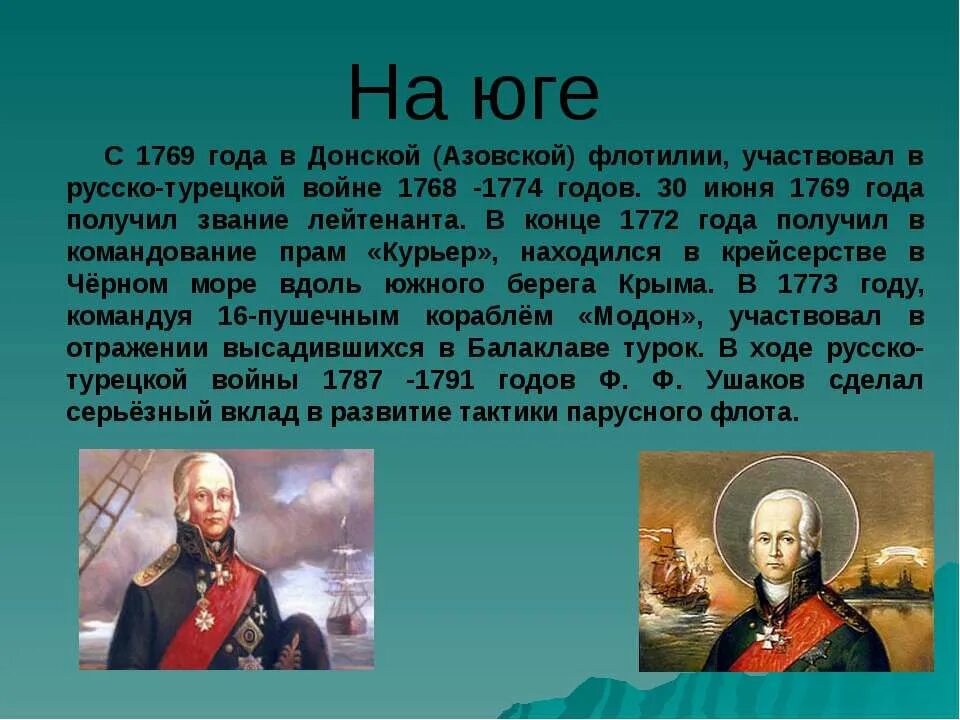 На юге

С 1769 года в Донской (Азовской) флотилии, участвовал в русско-турецкой войне 1768 -1774 годов. 30 июня 1769 года получил звание лейтенанта. В конце 1772 года получил в командование прам «Курьер», находился в крейсерстве в Чёрном море вдоль южного берега Крыма. В 1773 году, командуя 16-пушечным кораблём «Модон», участвовал в отражении высадившихся в Балаклаве турок. В ходе русско-турецкой войны 1787 -1791 годов Ф. Ф. Ушаков сделал серьёзный вклад в развитие тактики парусного флота.